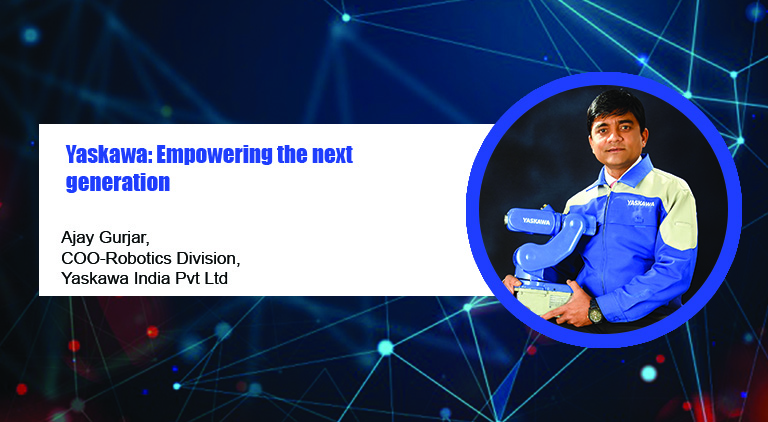 Yaskawa: Empowering the next generation

Ajay Gurjar,
COO-Robotics Division,
Yaskawa India Pvt Ltd

YASKAWA

YASKAWA